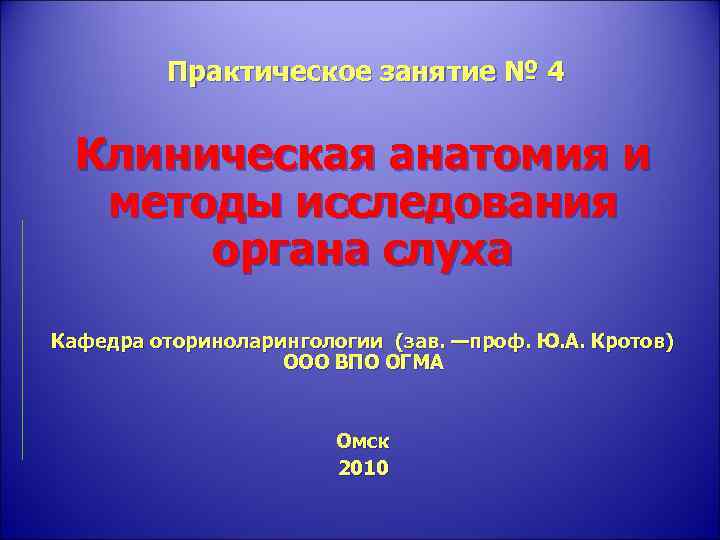 Практическое занятие № 4

Клиническая анатомия и методы исследования органа слуха

Кафедра оториноларингологии (зав. —проф. Ю.А. Кротов)
ООО ВПО ОГМА

Омск
2010